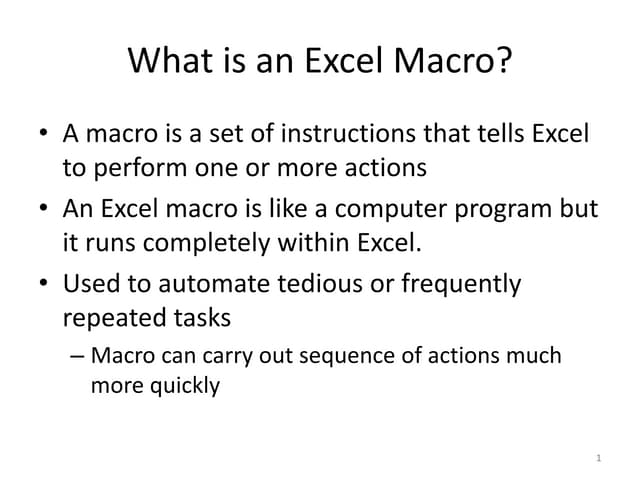 What is an Excel Macro?

• A macro is a set of instructions that tells Excel to perform one or more actions

• An Excel macro is like a computer program but it runs completely within Excel.

• Used to automate tedious or frequently repeated tasks

– Macro can carry out sequence of actions much more quickly

1